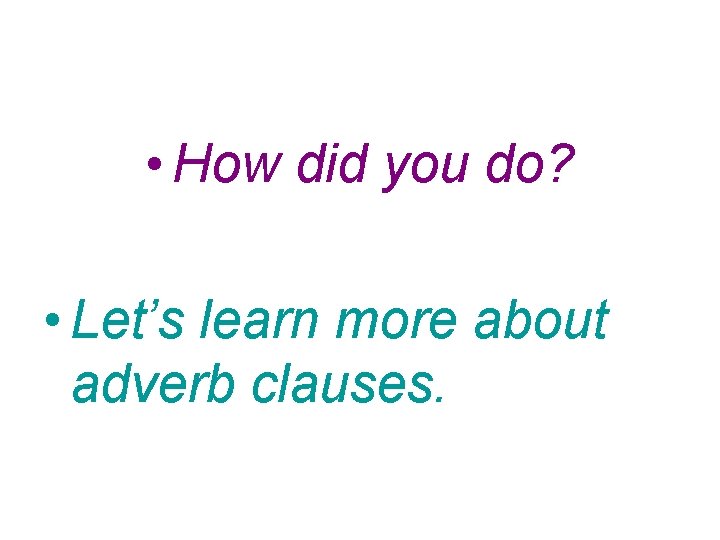 • How did you do?

• Let’s learn more about adverb clauses.